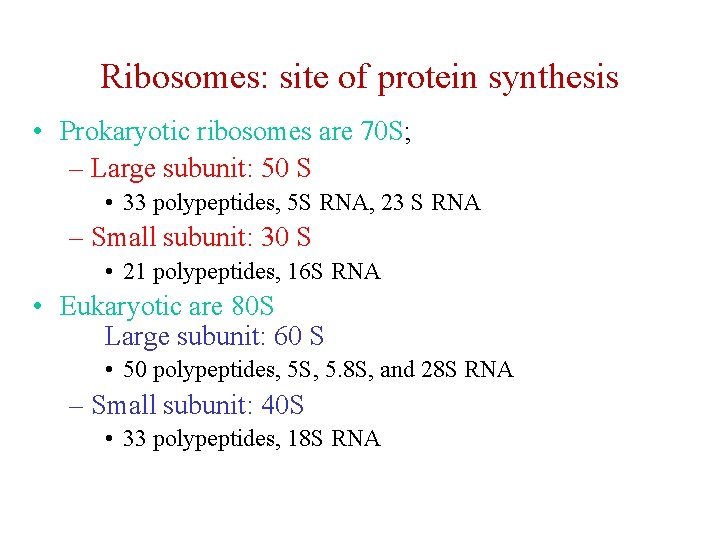 Ribosomes: site of protein synthesis

• Prokaryotic ribosomes are 70S;
– Large subunit: 50 S
• 33 polypeptides, 5S RNA, 23 S RNA
– Small subunit: 30 S
• 21 polypeptides, 16S RNA
• Eukaryotic are 80S
Large subunit: 60 S
• 50 polypeptides, 5S, 5.8S, and 28S RNA
– Small subunit: 40S
• 33 polypeptides, 18S RNA